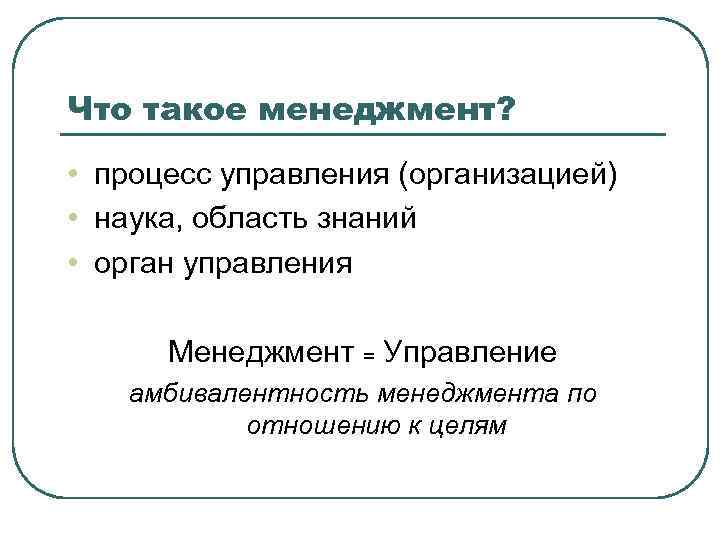 Что такое менеджмент?

• процесс управления (организацией)
• наука, область знаний
• орган управления

Менеджмент = Управление

амбивалентность менеджмента по отношению к целям